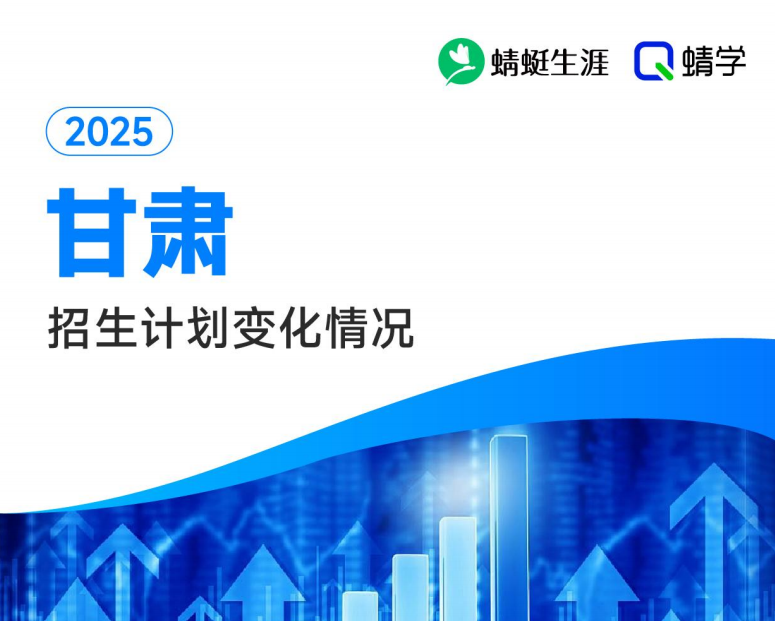 蜻蜓生涯 蜻学

2025

甘肃

招生计划变化情况